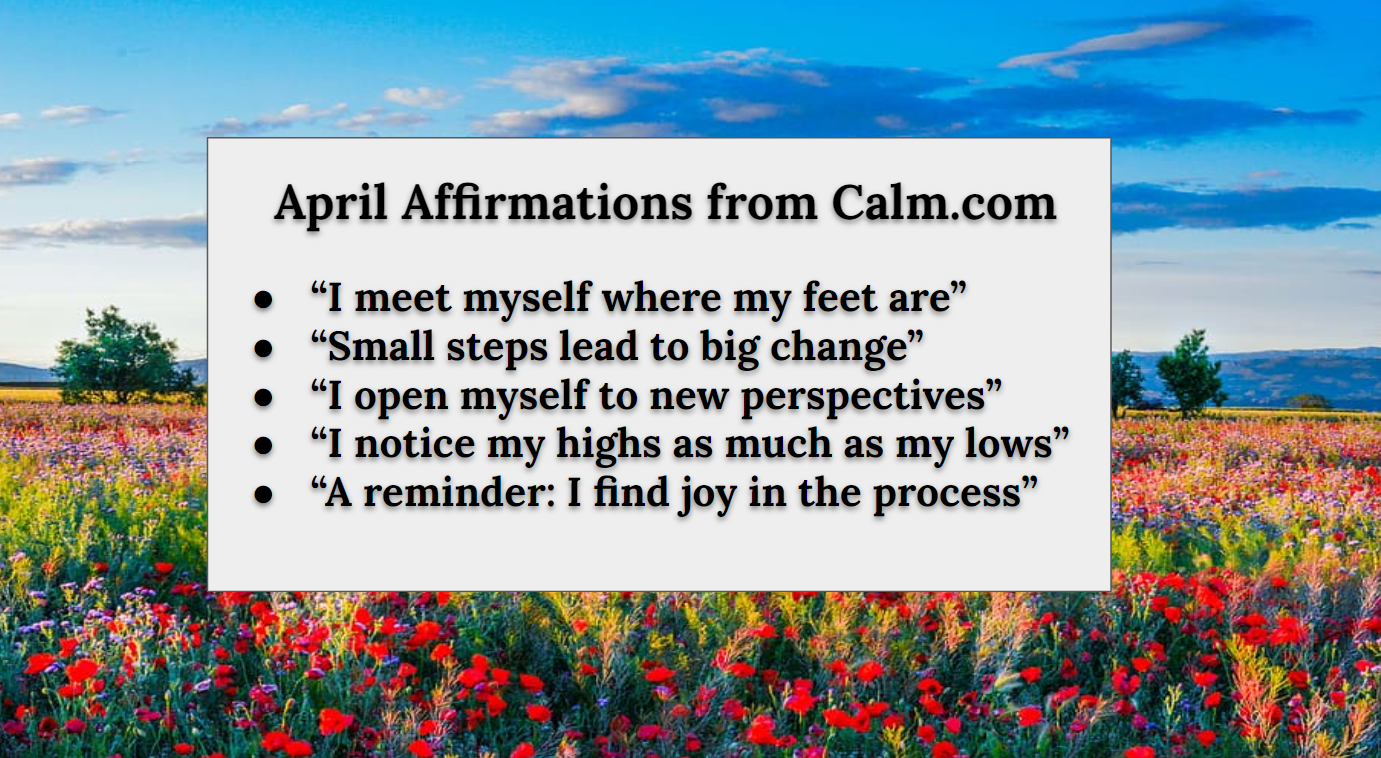 April Affirmations from Calm.com

- “I meet myself where my feet are”
- “Small steps lead to big change”
- “I open myself to new perspectives”
- “I notice my highs as much as my lows”
- “A reminder: I find joy in the process”